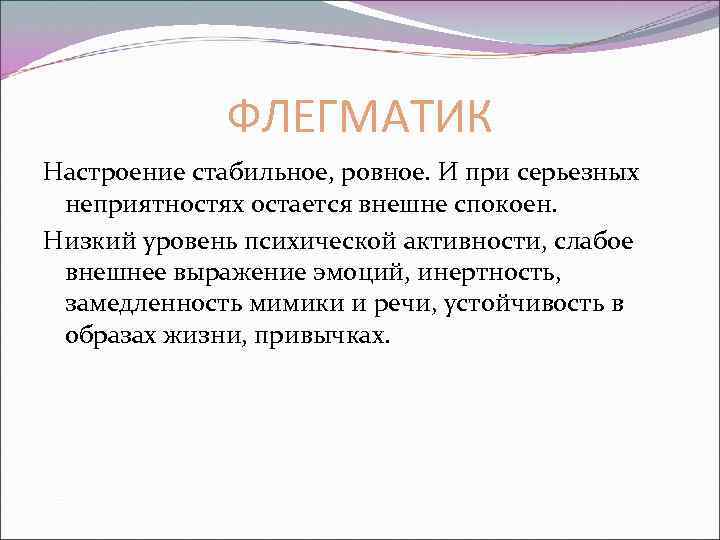 ФЛЕГМАТИК

Настроение стабильное, ровное. И при серьезных неприятностях остается внешне спокоен.

Низкий уровень психической активности, слабое внешнее выражение эмоций, инертность, замедленность мимики и речи, устойчивость в образах жизни, привычках.